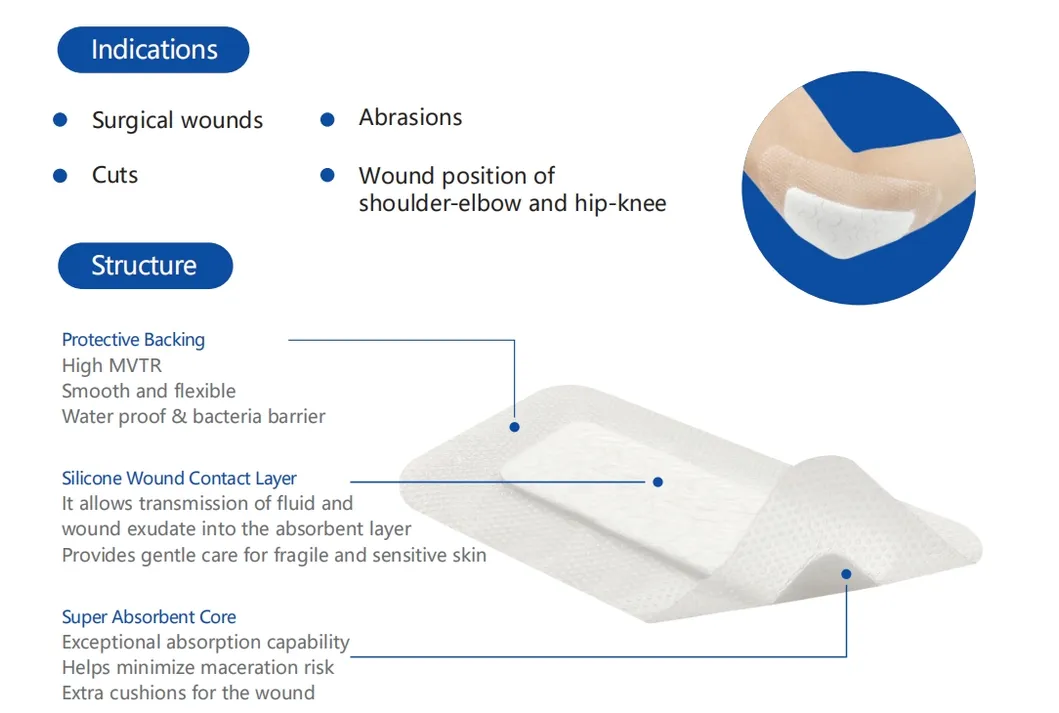 Indications

Surgical wounds

Cuts

Abrasions

Wound position of shoulder-elbow and hip-knee

Structure

Protective Backing
High MVTR
Smooth and flexible
Water proof & bacteria barrier

Silicone Wound Contact Layer
It allows transmission of fluid and wound exudate into the absorbent layer
Provides gentle care for fragile and sensitive skin

Super Absorbent Core
Exceptional absorption capability
Helps minimize maceration risk
Extra cushions for the wound